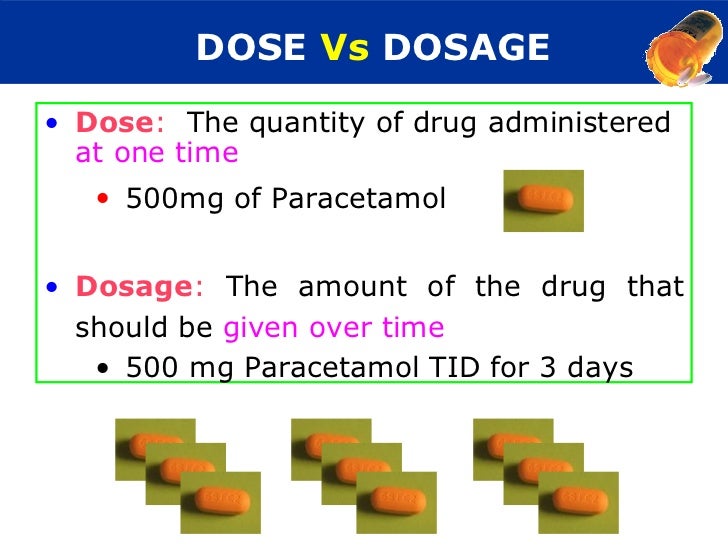 DOSE Vs DOSAGE

• Dose: The quantity of drug administered at one time

• 500mg of Paracetamol

• Dosage: The amount of the drug that should be given over time

• 500 mg Paracetamol TID for 3 days